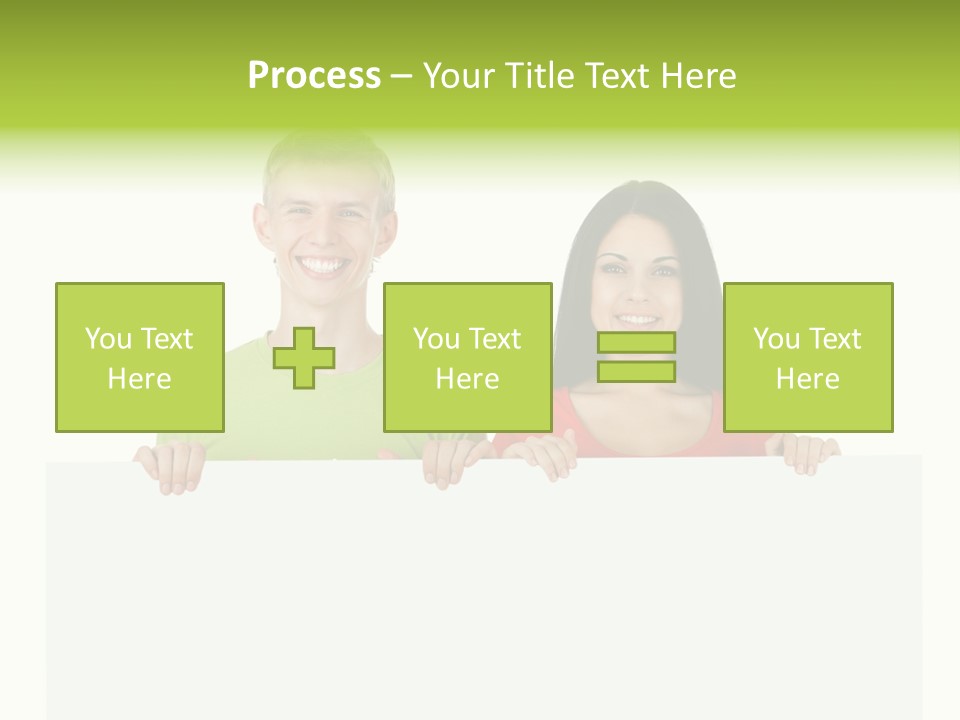 Process – Your Title Text Here

You Text Here

You Text Here

You Text Here